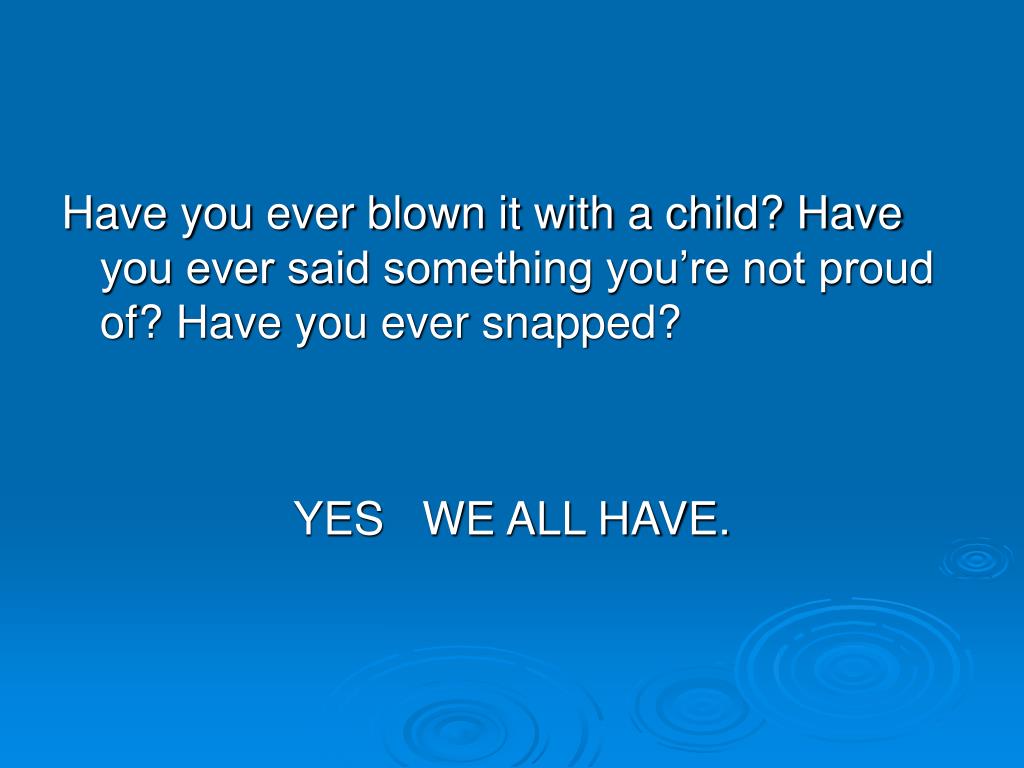 Have you ever blown it with a child? Have you ever said something you’re not proud of? Have you ever snapped?

YES   WE ALL HAVE.